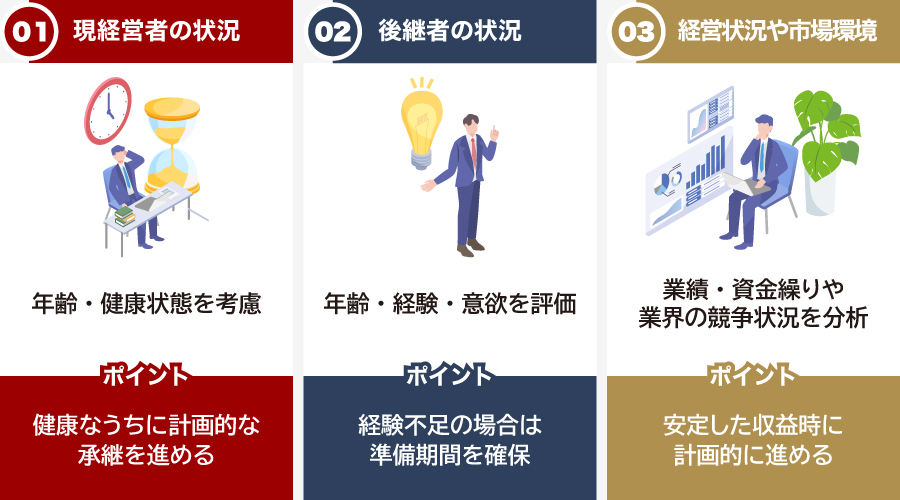 01 現経営者の状況

年齢・健康状態を考慮

ポイント

健康なうちに計画的な承継を進める

02 後継者の状況

年齢・経験・意欲を評価

ポイント

経験不足の場合は準備期間を確保

03 経営状況や市場環境

業績・資金繰りや業界の競争状況を分析

ポイント

安定した収益時に計画的に進める